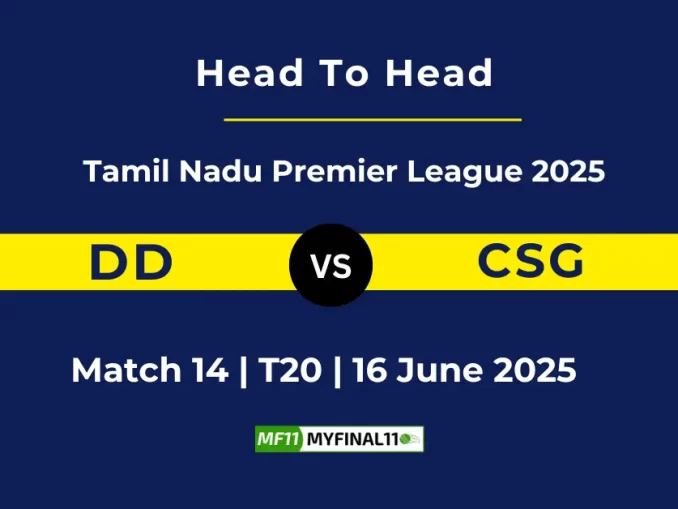 Head To Head

Tamil Nadu Premier League 2025

DD VS CSG

Match 14 | T20 | 16 June 2025

MF11 MYFINAL11